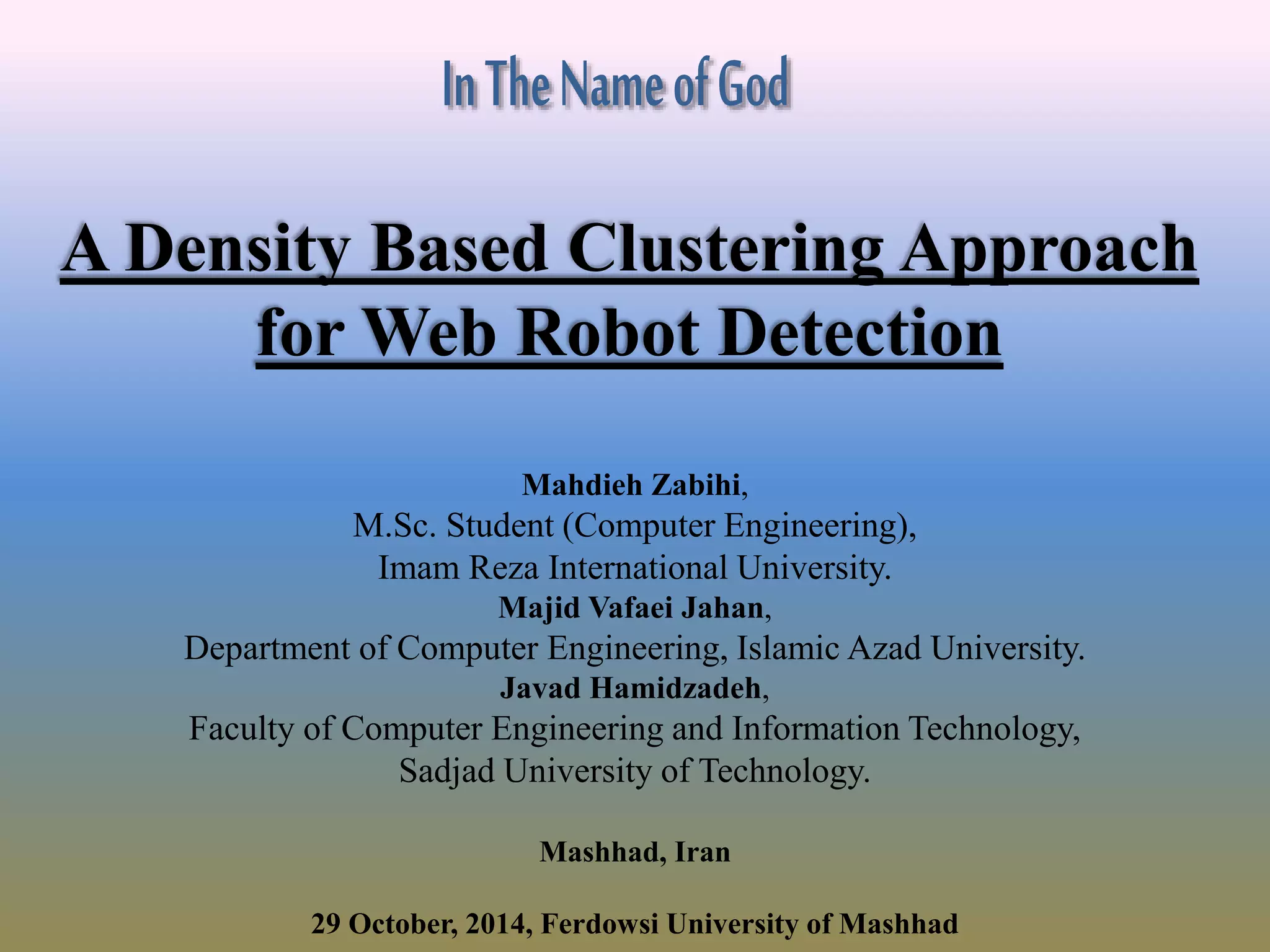 In The Name of God

A Density Based Clustering Approach for Web Robot Detection

Mahdieh Zabihi,
M.Sc. Student (Computer Engineering),
Imam Reza International University.
Majid Vafaei Jahan,
Department of Computer Engineering, Islamic Azad University.
Javad Hamidzadeh,
Faculty of Computer Engineering and Information Technology,
Sadjad University of Technology.

Mashhad, Iran

29 October, 2014, Ferdowsi University of Mashhad